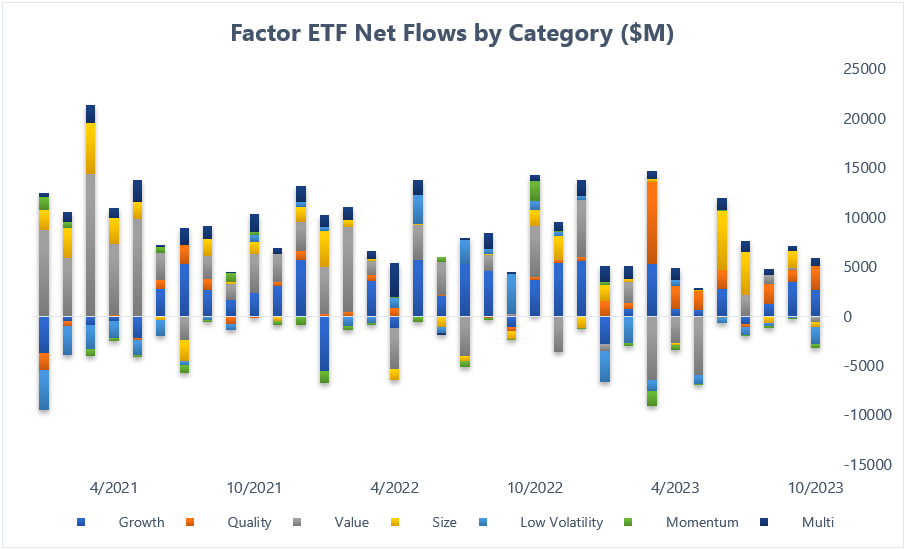 Factor ETF Net Flows by Category ($M)

25000
20000
15000
10000
5000
0
-5000
-10000
-15000

4/2021
10/2021
4/2022
10/2022
4/2023
10/2023

Growth
Quality
Value
Size
Low Volatility
Momentum
Multi